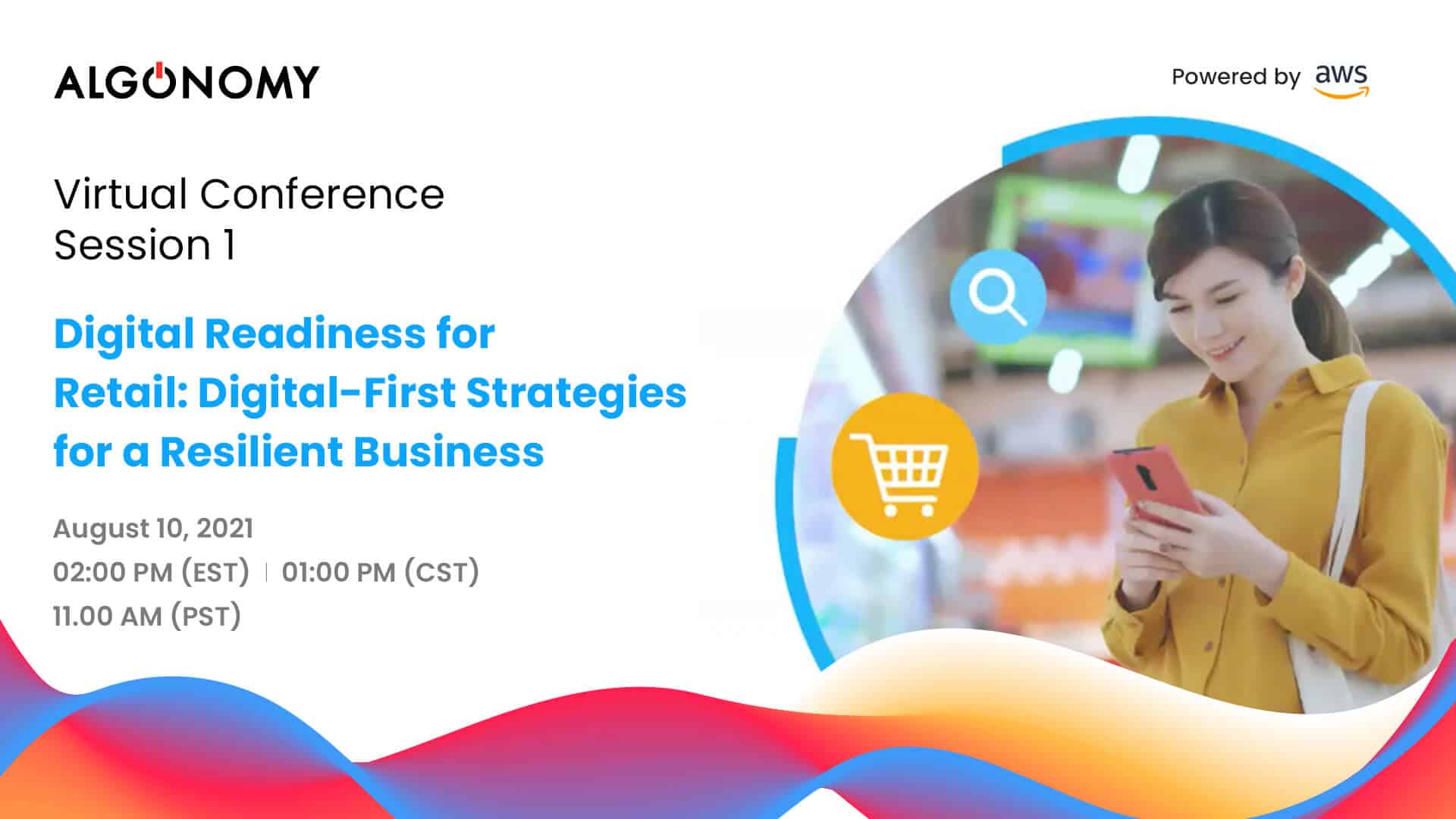 ALGONOMY

Powered by aws

Virtual Conference
Session 1

Digital Readiness for Retail: Digital-First Strategies for a Resilient Business

August 10, 2021
02:00 PM (EST) | 01:00 PM (CST)
11.00 AM (PST)